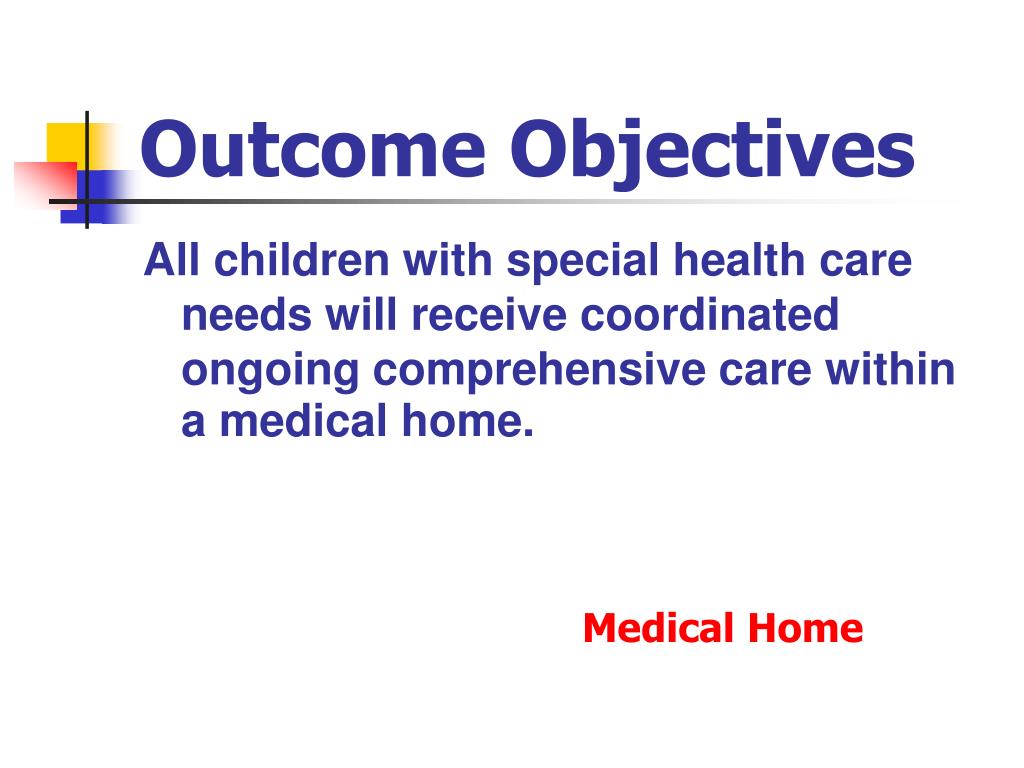 Outcome Objectives

All children with special health care needs will receive coordinated ongoing comprehensive care within a medical home.

Medical Home